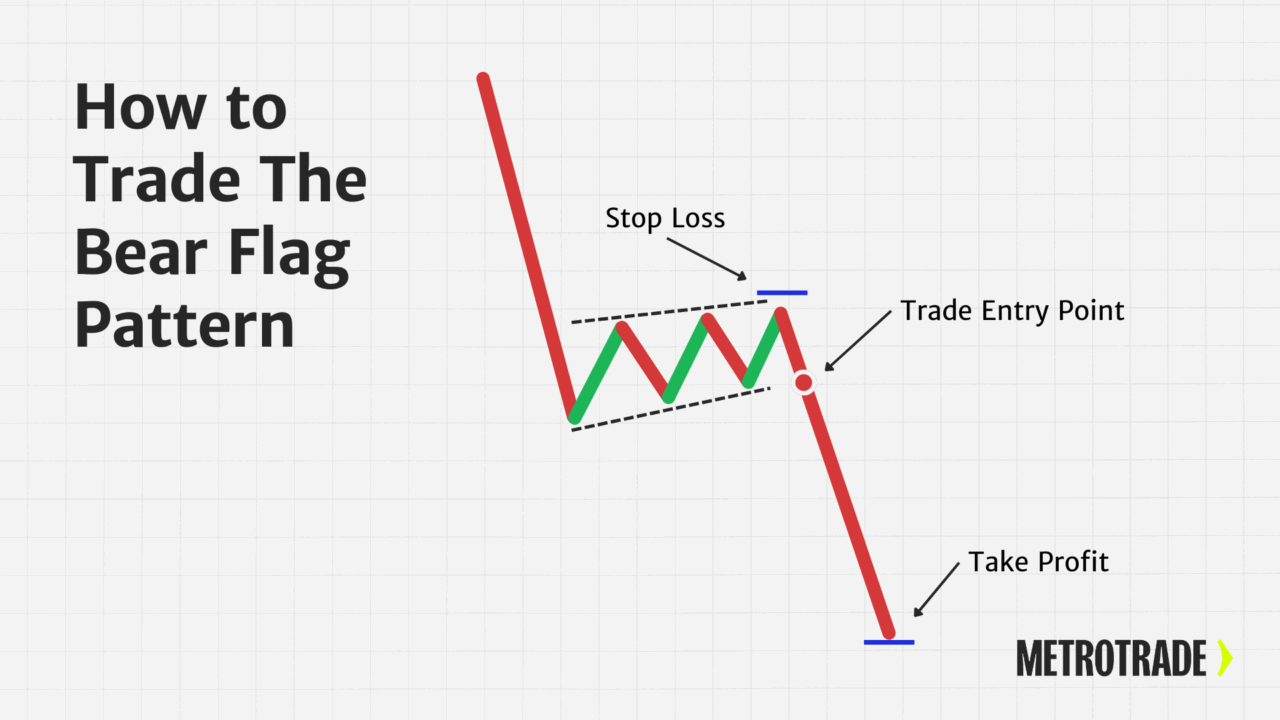 How to Trade The Bear Flag Pattern

Stop Loss

Trade Entry Point

Take Profit

METROTRADE